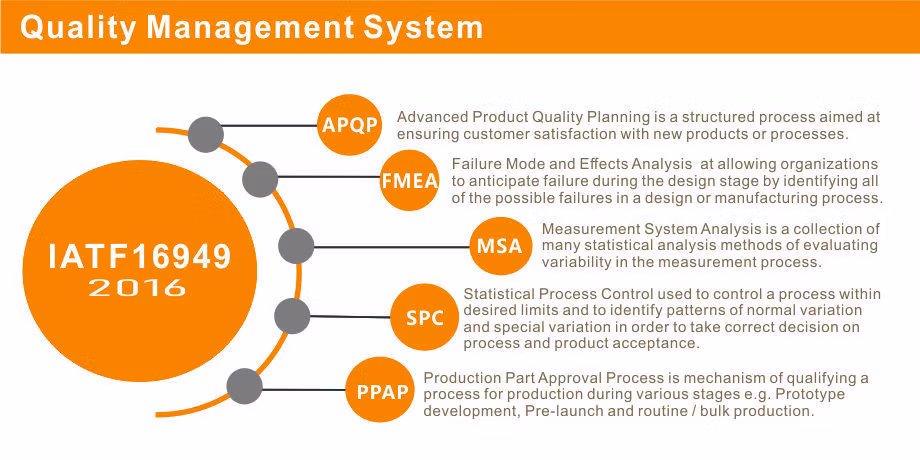 Quality Management System

IATF16949
2016

APQP
Advanced Product Quality Planning is a structured process aimed at ensuring customer satisfaction with new products or processes.

FMEA
Failure Mode and Effects Analysis at allowing organizations to anticipate failure during the design stage by identifying all of the possible failures in a design or manufacturing process.

MSA
Measurement System Analysis is a collection of many statistical analysis methods of evaluating variability in the measurement process.

SPC
Statistical Process Control used to control a process within desired limits and to identify patterns of normal variation and special variation in order to take correct decision on process and product acceptance.

PPAP
Production Part Approval Process is mechanism of qualifying a process for production during various stages e.g. Prototype development, Pre-launch and routine / bulk production.